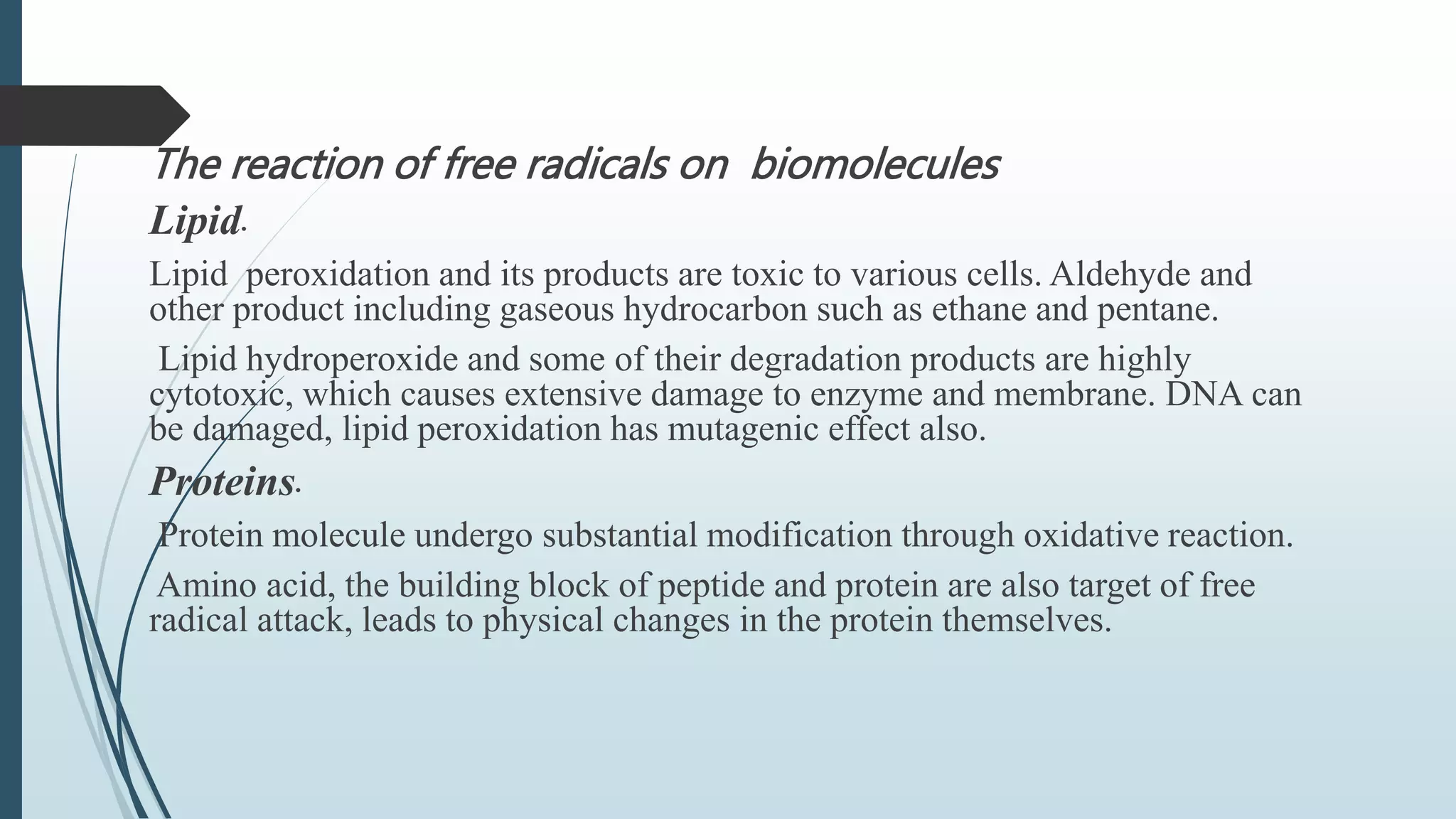 The reaction of free radicals on biomolecules

Lipid.

Lipid peroxidation and its products are toxic to various cells. Aldehyde and other product including gaseous hydrocarbon such as ethane and pentane.

Lipid hydroperoxide and some of their degradation products are highly cytotoxic, which causes extensive damage to enzyme and membrane. DNA can be damaged, lipid peroxidation has mutagenic effect also.

Proteins.

Protein molecule undergo substantial modification through oxidative reaction.

Amino acid, the building block of peptide and protein are also target of free radical attack, leads to physical changes in the protein themselves.